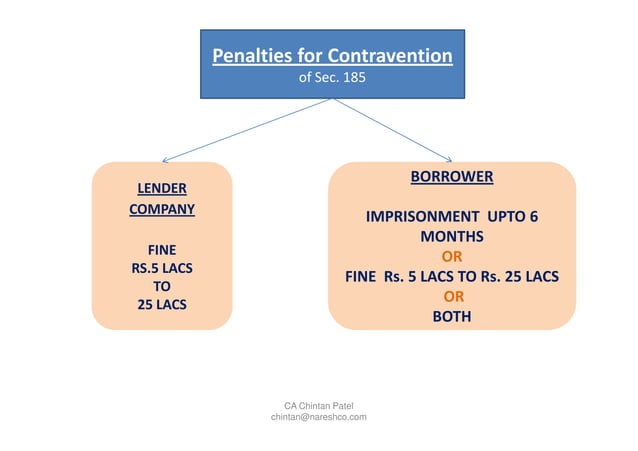 Penalties for Contravention
of Sec. 185

LENDER
COMPANY

FINE
RS.5 LACS
TO
25 LACS

BORROWER

IMPRISONMENT UPTO 6 MONTHS
OR
FINE Rs. 5 LACS TO Rs. 25 LACS
OR
BOTH

CA Chintan Patel
chintan@nareshco.com